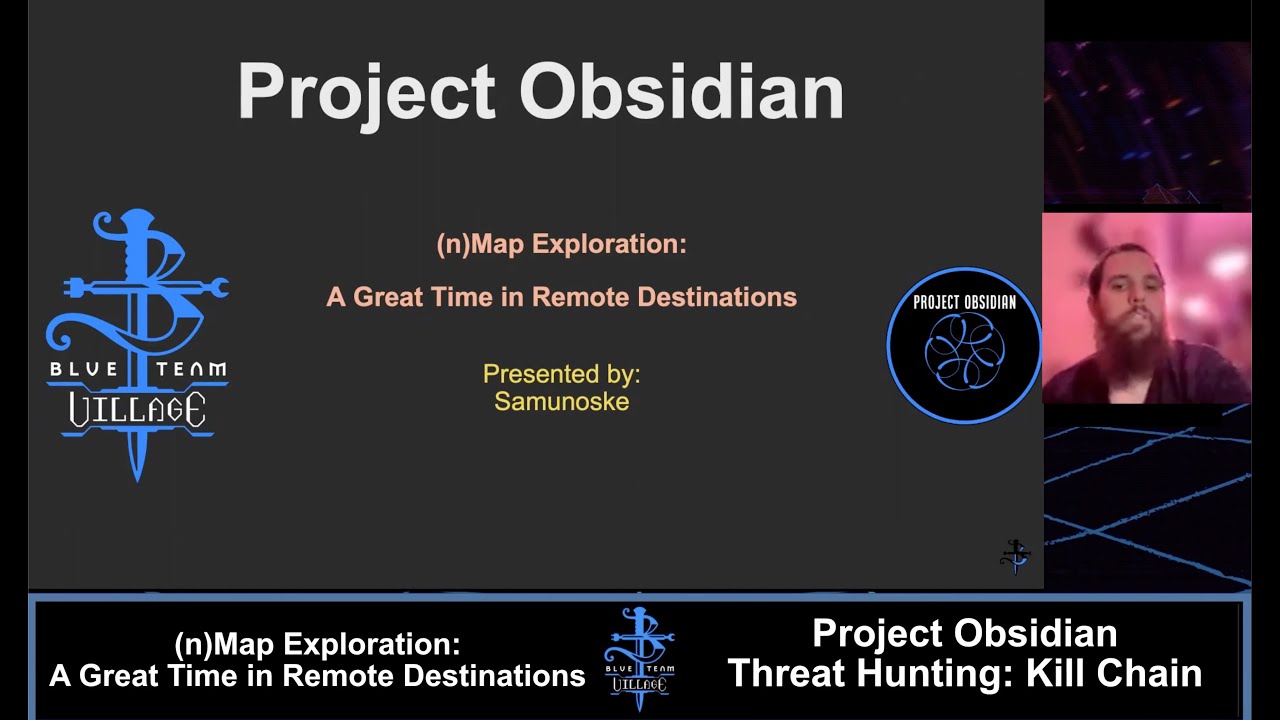 Project Obsidian

BLUE TEAM VILLAGE

(n)Map Exploration:

A Great Time in Remote Destinations

Presented by:
Samunoske

PROJECT OBSIDIAN

(n)Map Exploration:
A Great Time in Remote Destinations

BLUE TEAM VILLAGE

Project Obsidian
Threat Hunting: Kill Chain